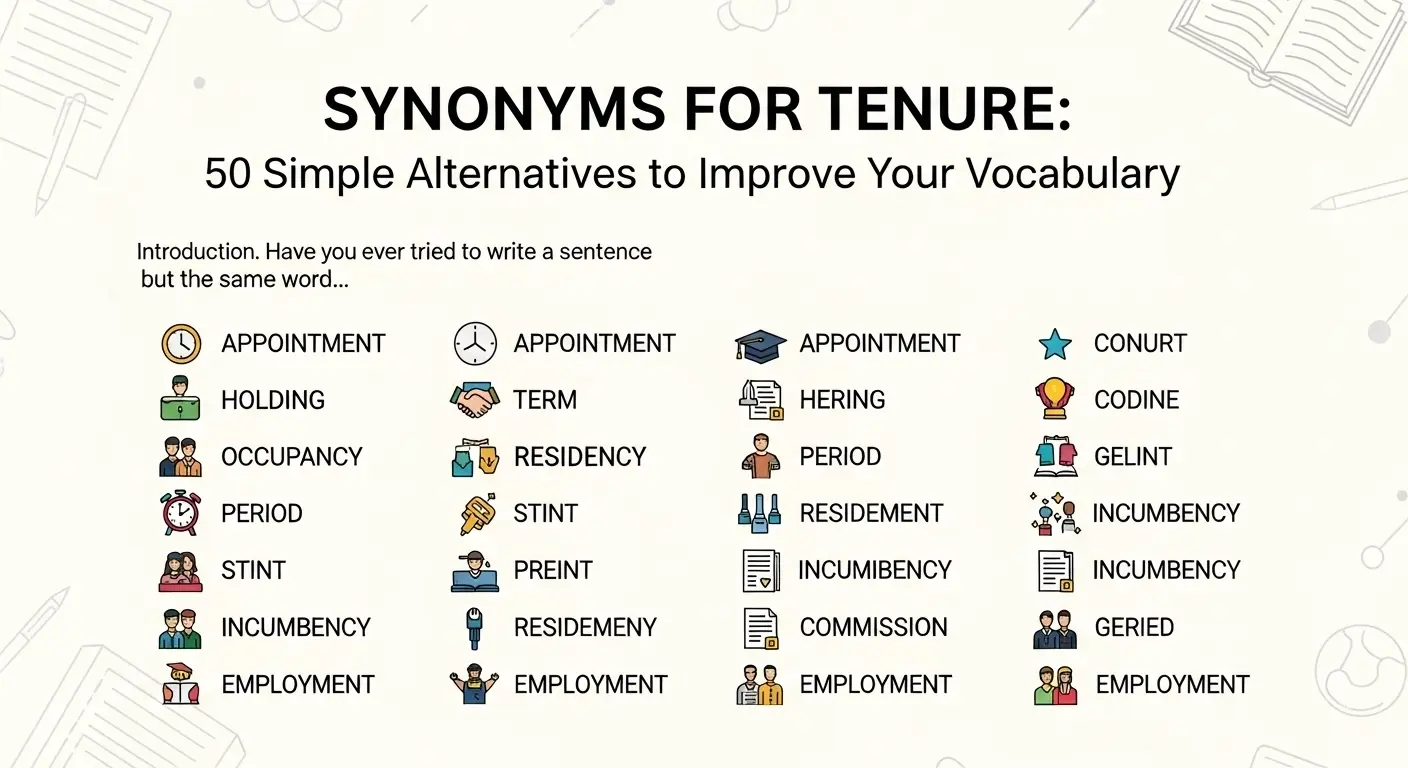 SYNONYMS FOR TENURE:
50 Simple Alternatives to Improve Your Vocabulary

Introduction. Have you ever tried to write a sentence but the same word...

APPOINTMENT
HOLDING
OCCUPANCY
PERIOD
STINT
INCUMBENCY
EMPLOYMENT

APPOINTMENT
TERM
RESIDENCY
STINT
PREINT
RESIDEMENY
EMPLOYMENT

APPOINTMENT
HERING
PERIOD
RESIDEMENT
INCUMIBENCY
COMMISSION
EMPLOYMENT

CONURT
CODINE
GELINT
INCUMBENCY
INCUMBENCY
GERIED
EMPLOYMENT